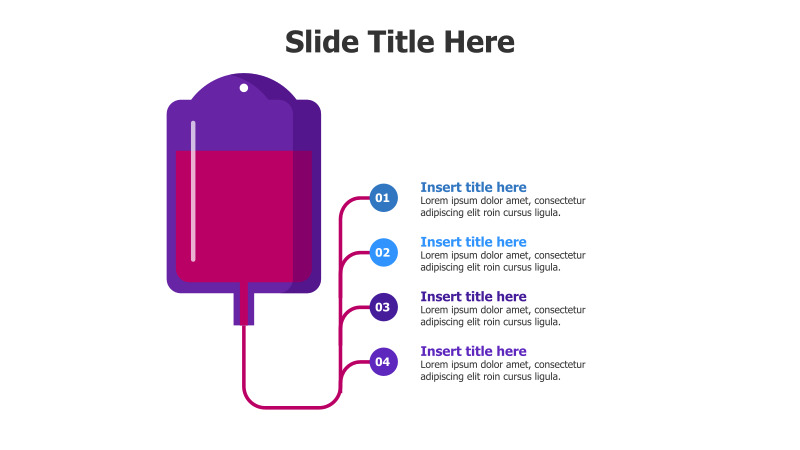 Slide Title Here

01
Insert title here
Lorem ipsum dolor amet, consectetur adipiscing elit roin cursus ligula.

02
Insert title here
Lorem ipsum dolor amet, consectetur adipiscing elit roin cursus ligula.

03
Insert title here
Lorem ipsum dolor amet, consectetur adipiscing elit roin cursus ligula.

04
Insert title here
Lorem ipsum dolor amet, consectetur adipiscing elit roin cursus ligula.